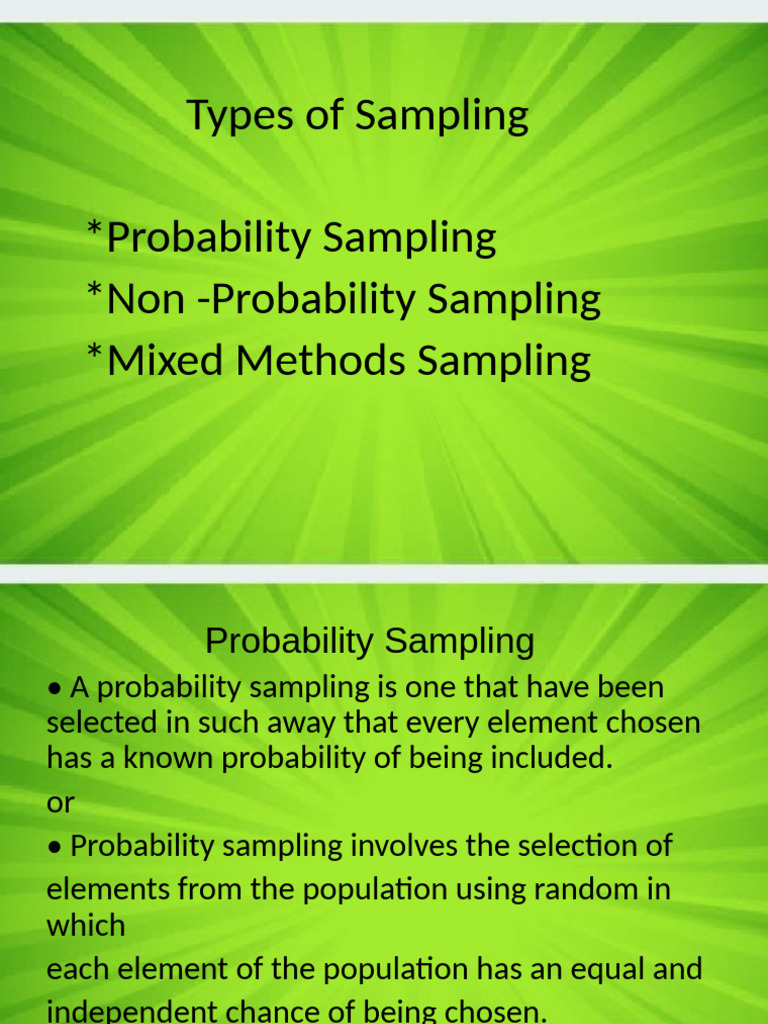 Types of Sampling

*Probability Sampling
*Non -Probability Sampling
*Mixed Methods Sampling

Probability Sampling

• A probability sampling is one that have been selected in such away that every element chosen has a known probability of being included.

or

• Probability sampling involves the selection of elements from the population using random in which each element of the population has an equal and independent chance of being chosen.